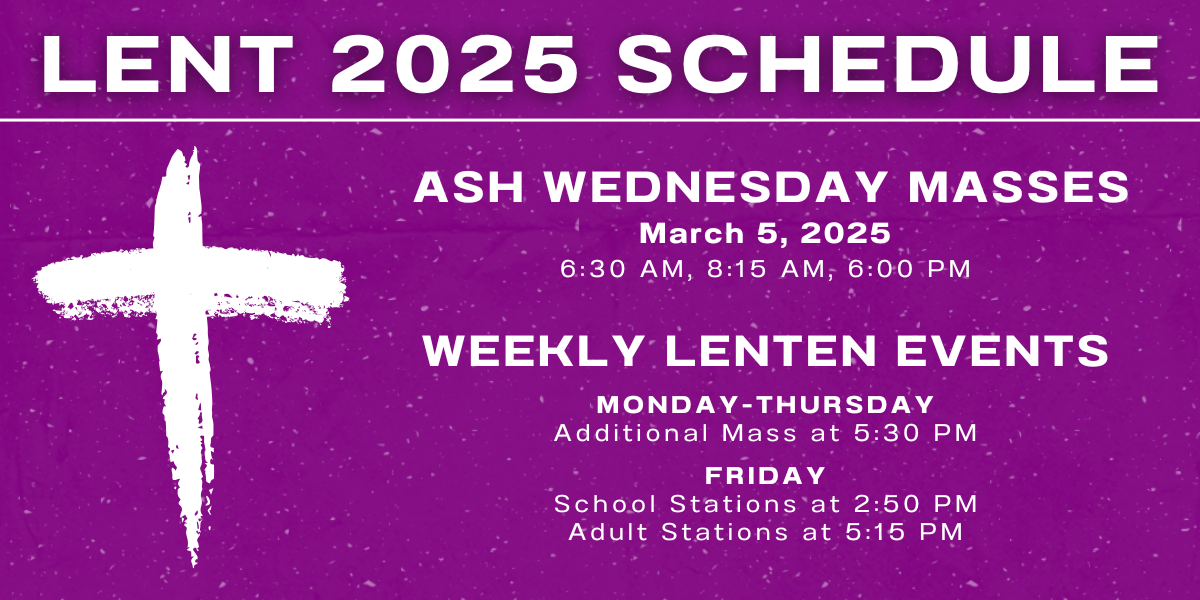 LENT 2025 SCHEDULE

ASH WEDNESDAY MASSES
March 5, 2025
6:30 AM, 8:15 AM, 6:00 PM

WEEKLY LENTEN EVENTS

MONDAY-THURSDAY
Additional Mass at 5:30 PM

FRIDAY
School Stations at 2:50 PM
Adult Stations at 5:15 PM